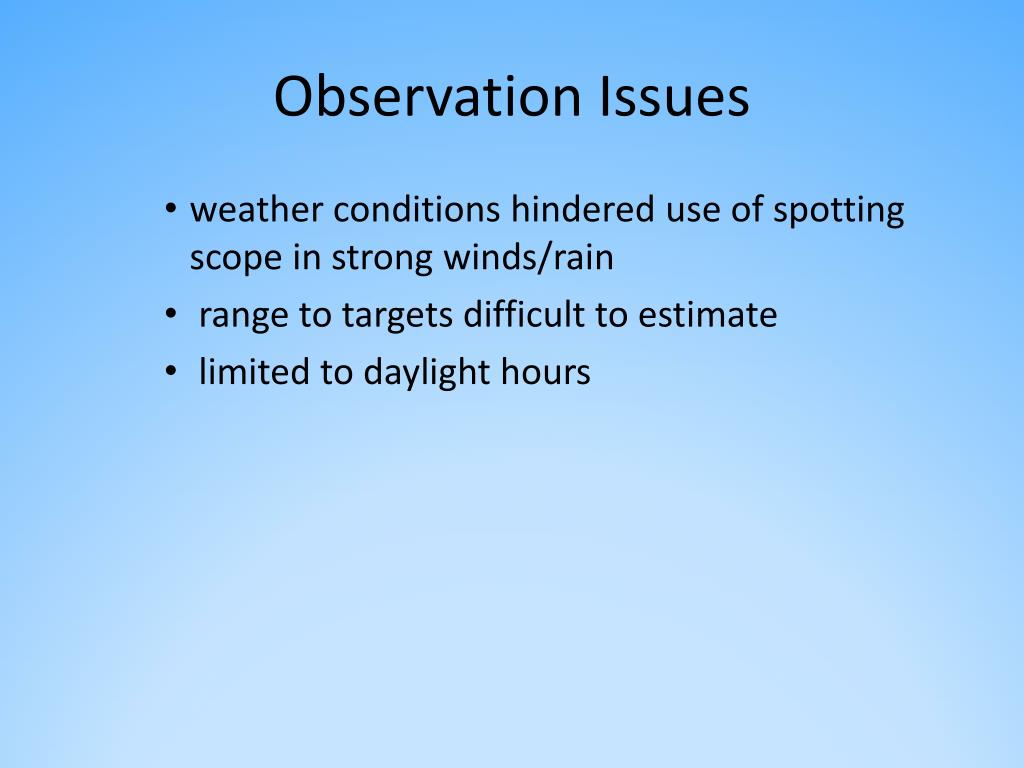 Observation Issues

• weather conditions hindered use of spotting scope in strong winds/rain
• range to targets difficult to estimate
• limited to daylight hours